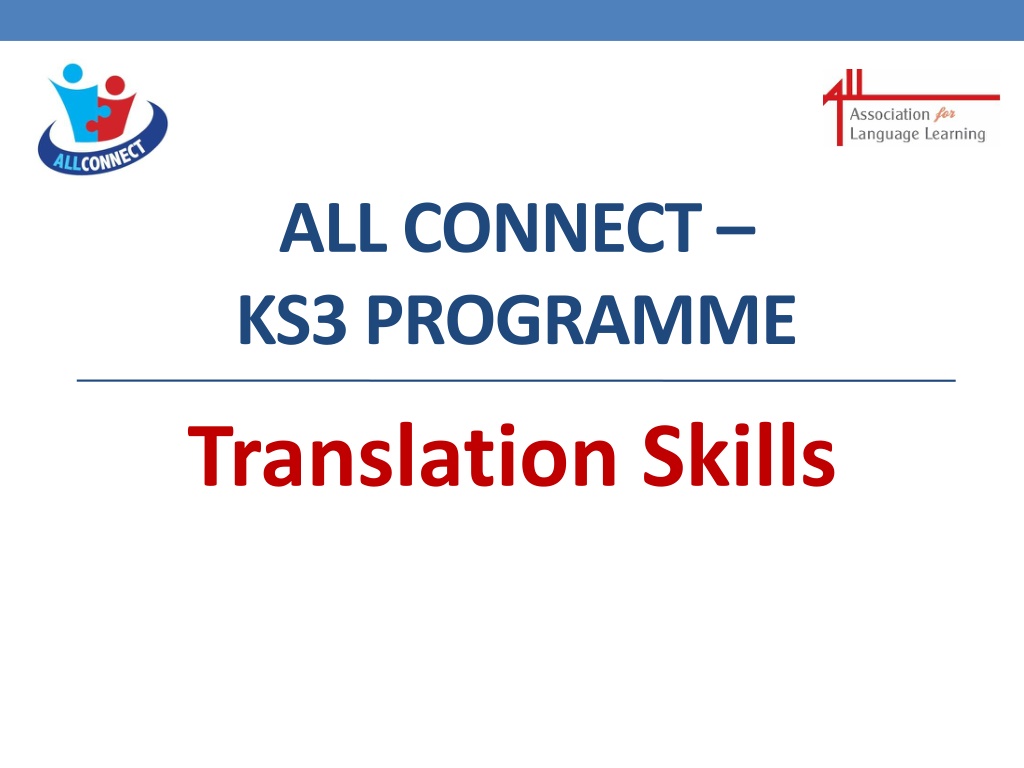 ALLCONNECT

ALL

Association for Language Learning

ALL CONNECT –
KS3 PROGRAMME

Translation Skills